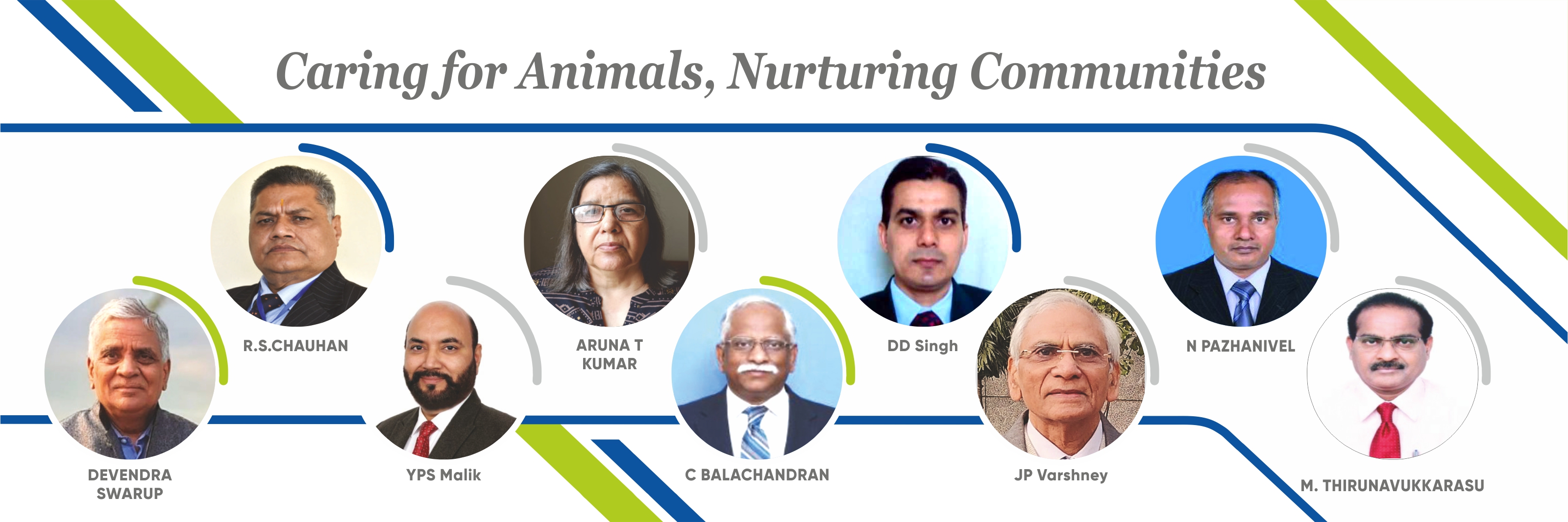 Caring for Animals, Nurturing Communities

R.S.CHAUHAN

ARUNA T
KUMAR

DD Singh

N PAZHANIVEL

DEVENDRA
SWARUP

YPS Malik

C BALACHANDRAN

JP Varshney

M. THIRUNAVUKKARASU